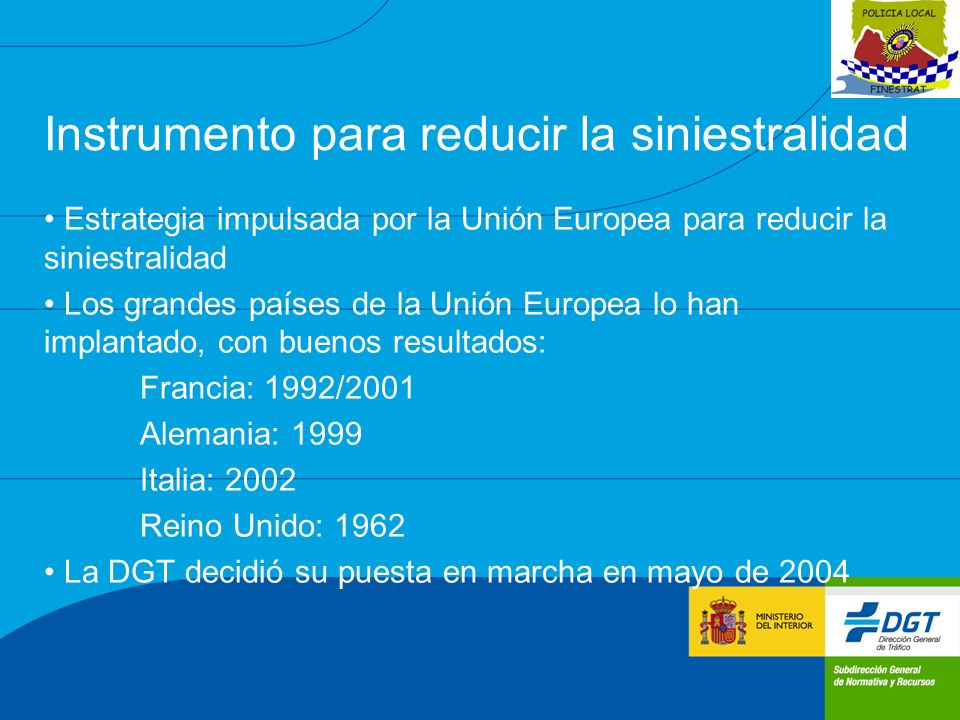 POLICIA LOCAL
FINESTRAT

Instrumento para reducir la siniestralidad

• Estrategia impulsada por la Unión Europea para reducir la siniestralidad

• Los grandes países de la Unión Europea lo han implantado, con buenos resultados:

Francia: 1992/2001

Alemania: 1999

Italia: 2002

Reino Unido: 1962

• La DGT decidió su puesta en marcha en mayo de 2004

MINISTERIO DEL INTERIOR

DGT Dirección General de Tráfico

Subdirección General de Normativa y Recursos